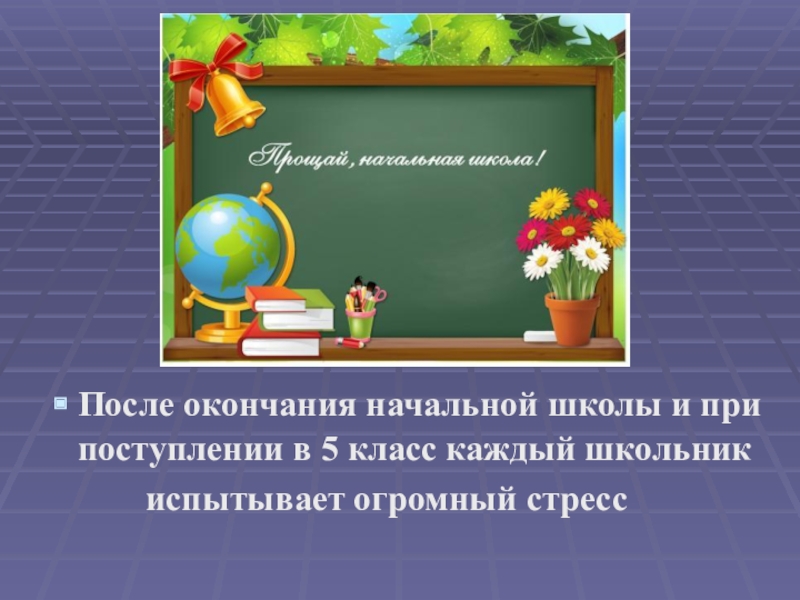 Прощай, начальная школа!

После окончания начальной школы и при поступлении в 5 класс каждый школьник испытывает огромный стресс